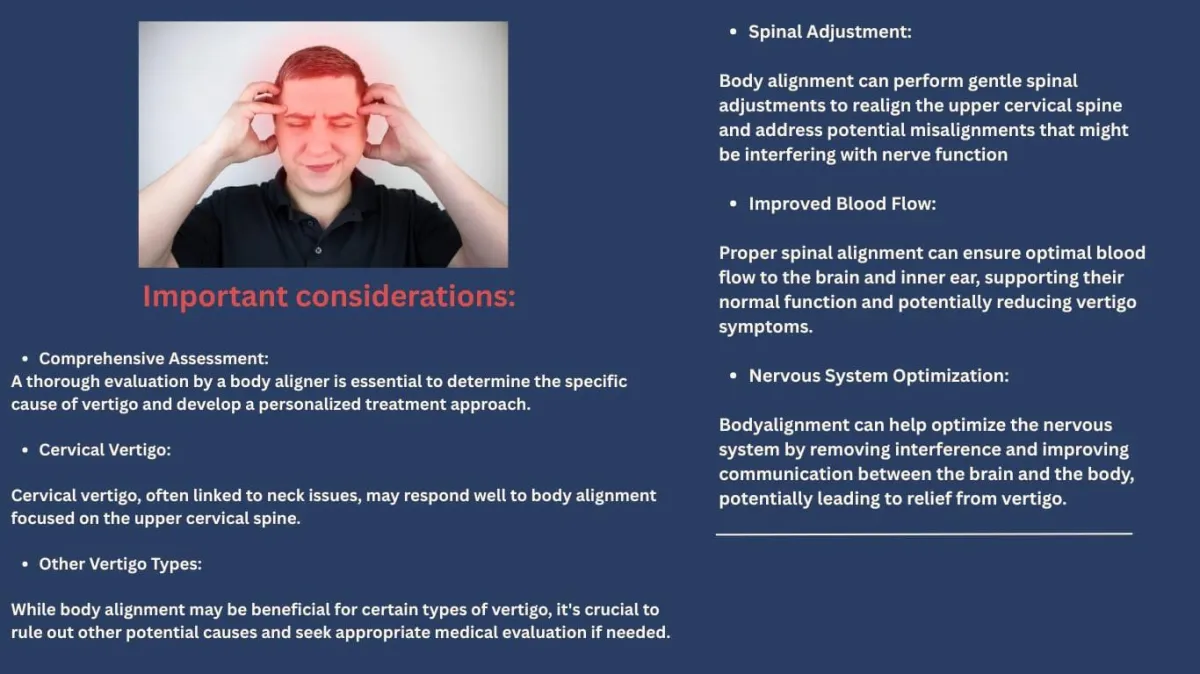 Important considerations:

- Comprehensive Assessment:
A thorough evaluation by a body aligner is essential to determine the specific cause of vertigo and develop a personalized treatment approach.

- Cervical Vertigo:

Cervical vertigo, often linked to neck issues, may respond well to body alignment focused on the upper cervical spine.

- Other Vertigo Types:

While body alignment may be beneficial for certain types of vertigo, it's crucial to rule out other potential causes and seek appropriate medical evaluation if needed.

- Spinal Adjustment:

Body alignment can perform gentle spinal adjustments to realign the upper cervical spine and address potential misalignments that might be interfering with nerve function

- Improved Blood Flow:

Proper spinal alignment can ensure optimal blood flow to the brain and inner ear, supporting their normal function and potentially reducing vertigo symptoms.

- Nervous System Optimization:

Bodyalignment can help optimize the nervous system by removing interference and improving communication between the brain and the body, potentially leading to relief from vertigo.